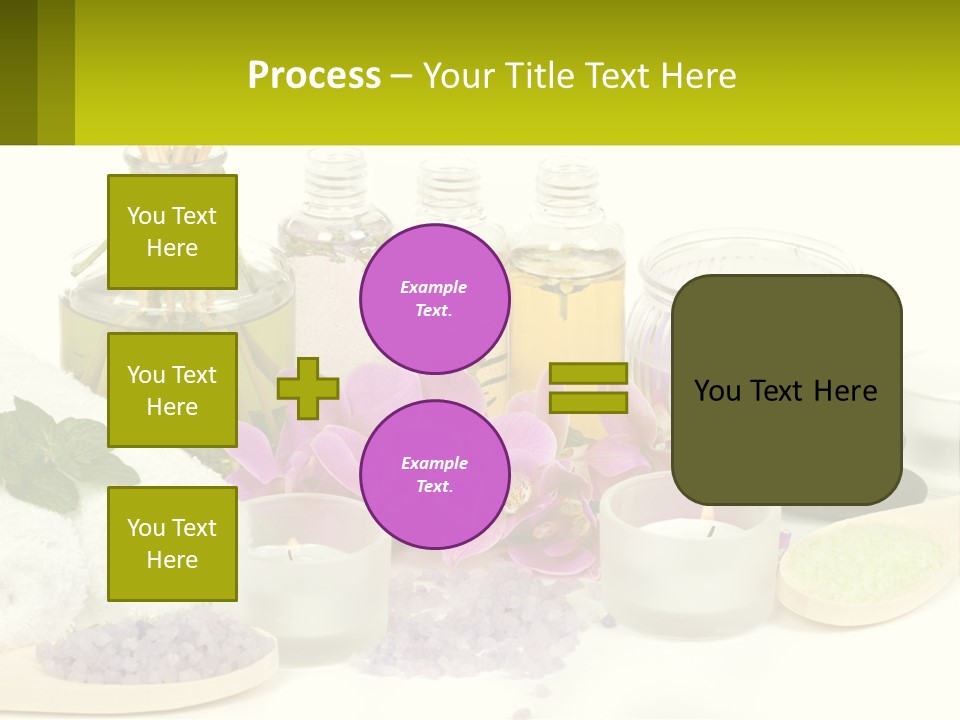 Process – Your Title Text Here

You Text Here

You Text Here

You Text Here

Example Text.

Example Text.

You Text Here